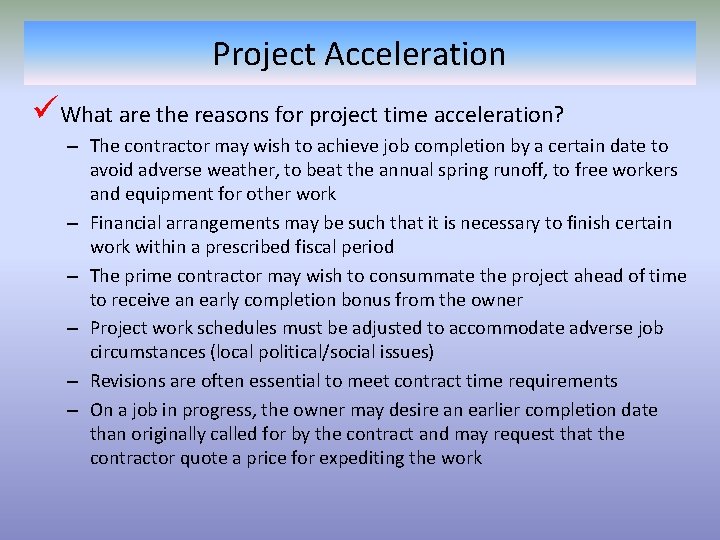 Project Acceleration

✓ What are the reasons for project time acceleration?

– The contractor may wish to achieve job completion by a certain date to avoid adverse weather, to beat the annual spring runoff, to free workers and equipment for other work

– Financial arrangements may be such that it is necessary to finish certain work within a prescribed fiscal period

– The prime contractor may wish to consummate the project ahead of time to receive an early completion bonus from the owner

– Project work schedules must be adjusted to accommodate adverse job circumstances (local political/social issues)

– Revisions are often essential to meet contract time requirements

– On a job in progress, the owner may desire an earlier completion date than originally called for by the contract and may request that the contractor quote a price for expediting the work